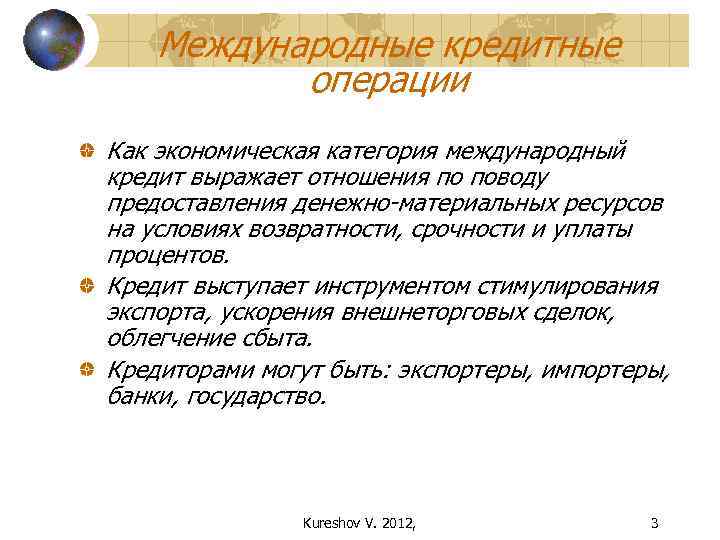 Международные кредитные операции

Как экономическая категория международный кредит выражает отношения по поводу предоставления денежно-материальных ресурсов на условиях возвратности, срочности и уплаты процентов.

Кредит выступает инструментом стимулирования экспорта, ускорения внешнеторговых сделок, облегчение сбыта.

Кредиторами могут быть: экспортеры, импортеры, банки, государство.

Kureshov V. 2012,

3